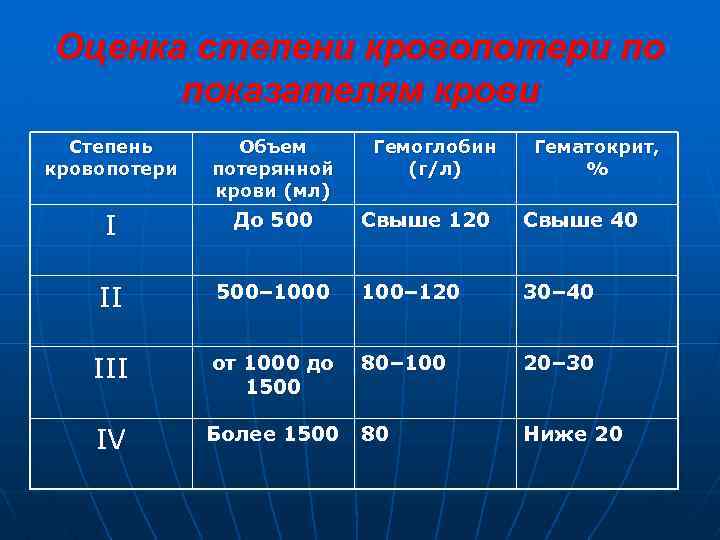 Оценка степени кровопотери по показателям крови

| Степень кровопотери | Объем потерянной крови (мл) | Гемоглобин (г/л) | Гематокрит, % |
|---|---|---|---|
| I | До 500 | Свыше 120 | Свыше 40 |
| II | 500–1000 | 100–120 | 30–40 |
| III | от 1000 до 1500 | 80–100 | 20–30 |
| IV | Более 1500 | 80 | Ниже 20 |